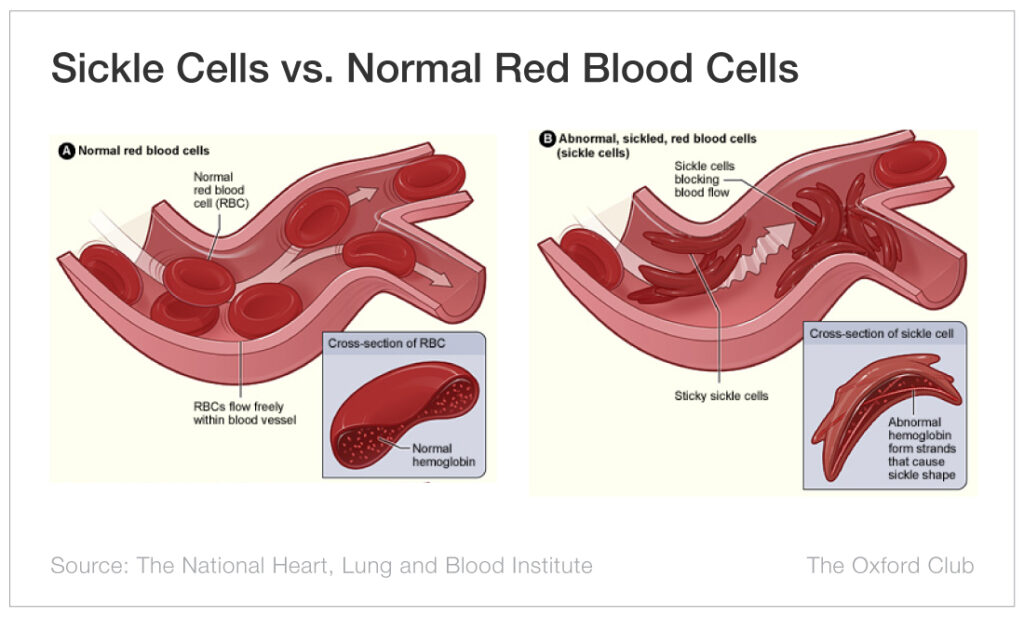 Sickle Cells vs. Normal Red Blood Cells

A Normal red blood cells

Normal red blood cell (RBC)

RBCs flow freely within blood vessel

Cross-section of RBC

Normal hemoglobin

B Abnormal, sickled, red blood cells (sickle cells)

Sickle cells blocking blood flow

Sticky sickle cells

Cross-section of sickle cell

Abnormal hemoglobin form strands that cause sickle shape

Source: The National Heart, Lung and Blood Institute

The Oxford Club